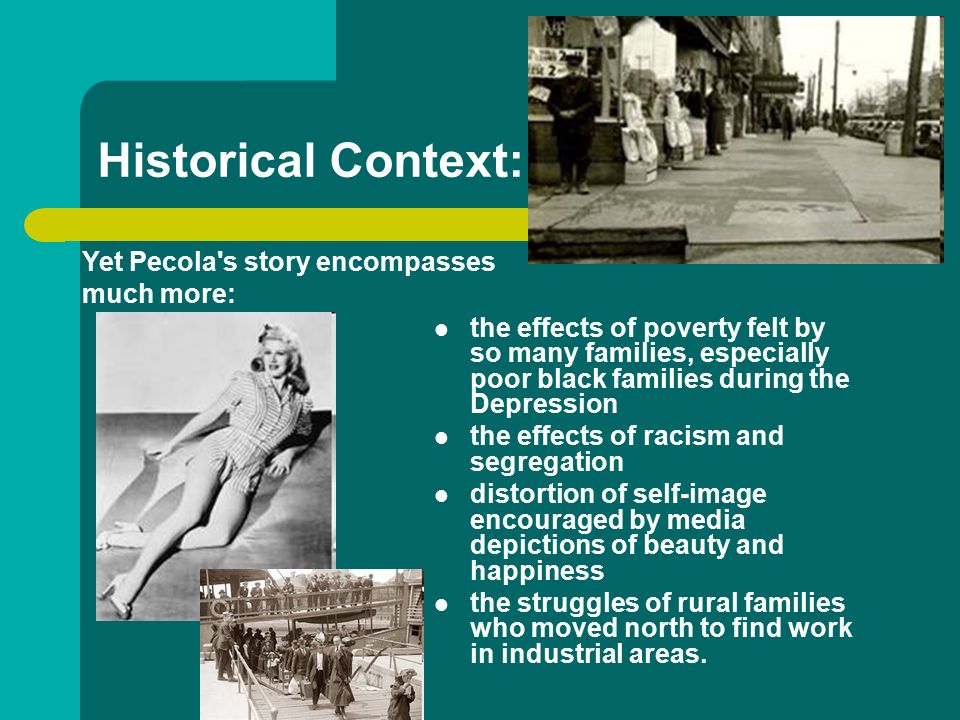 Historical Context:

Yet Pecola's story encompasses much more:

- the effects of poverty felt by so many families, especially poor black families during the Depression
- the effects of racism and segregation
- distortion of self-image encouraged by media depictions of beauty and happiness
- the struggles of rural families who moved north to find work in industrial areas.